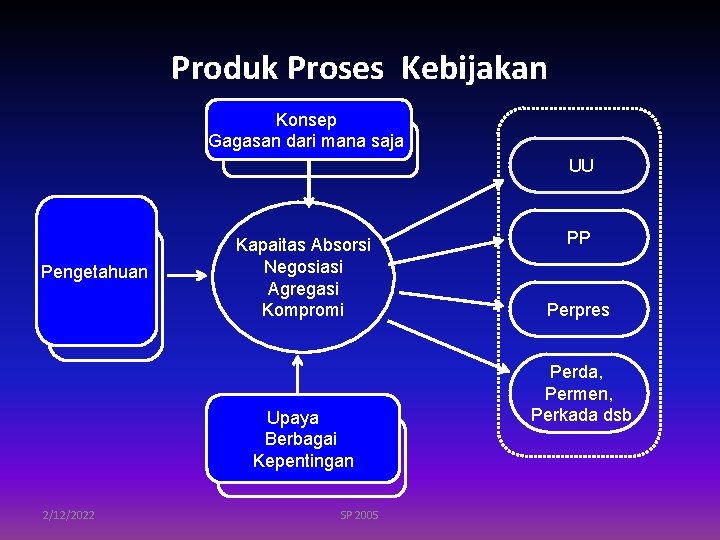 Produk Proses Kebijakan

Konsep
Gagasan dari mana saja

Pengetahuan

Kapaitas Absorsi
Negosiasi
Agregasi
Kompromi

Upaya
Berbagai
Kepentingan

UU

PP

Perpres

Perda,
Permen,
Perkada dsb

2/12/2022

SP 2005